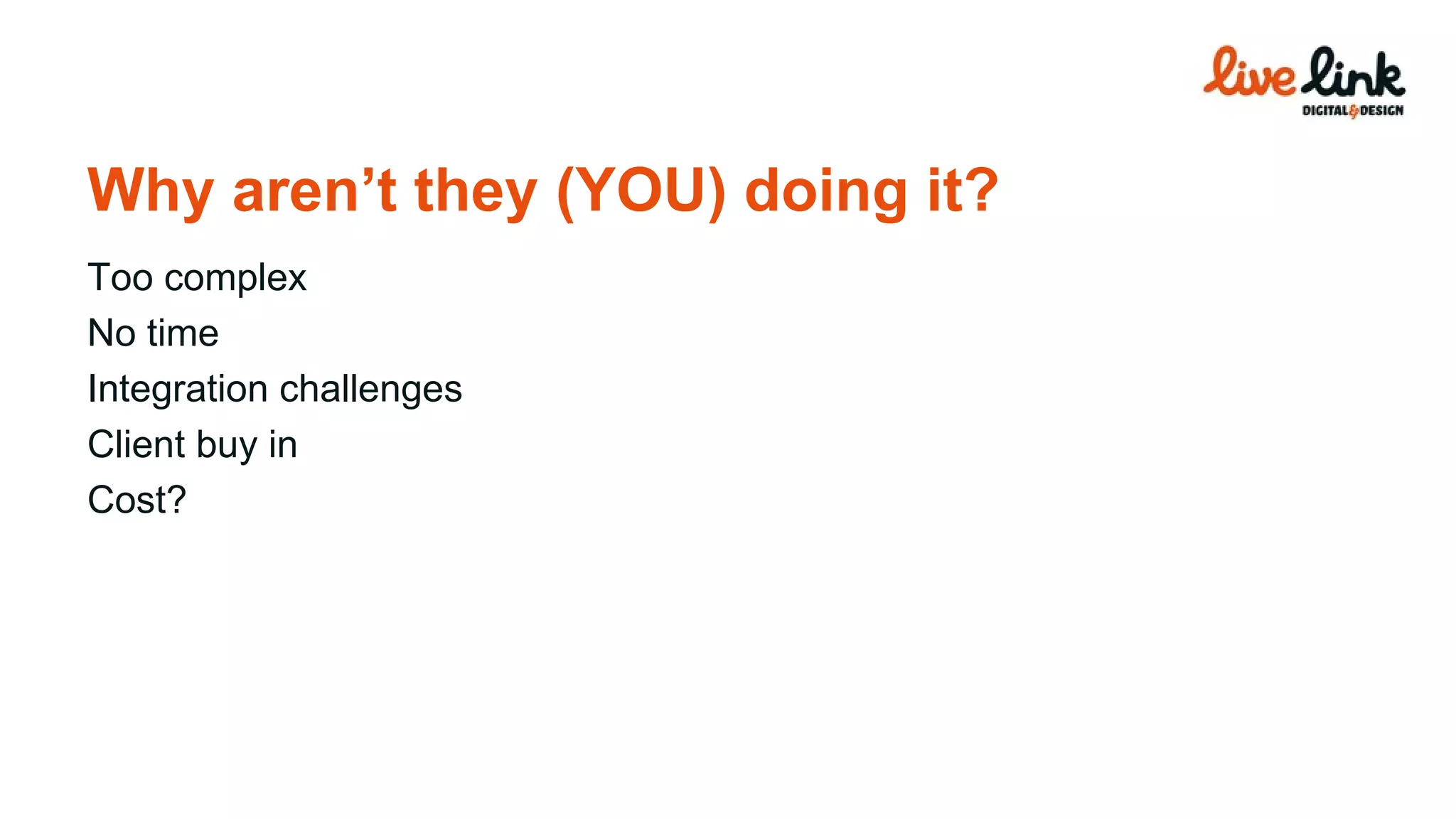 live link
DIGITAL & DESIGN

Why aren’t they (YOU) doing it?

Too complex
No time
Integration challenges
Client buy in
Cost?